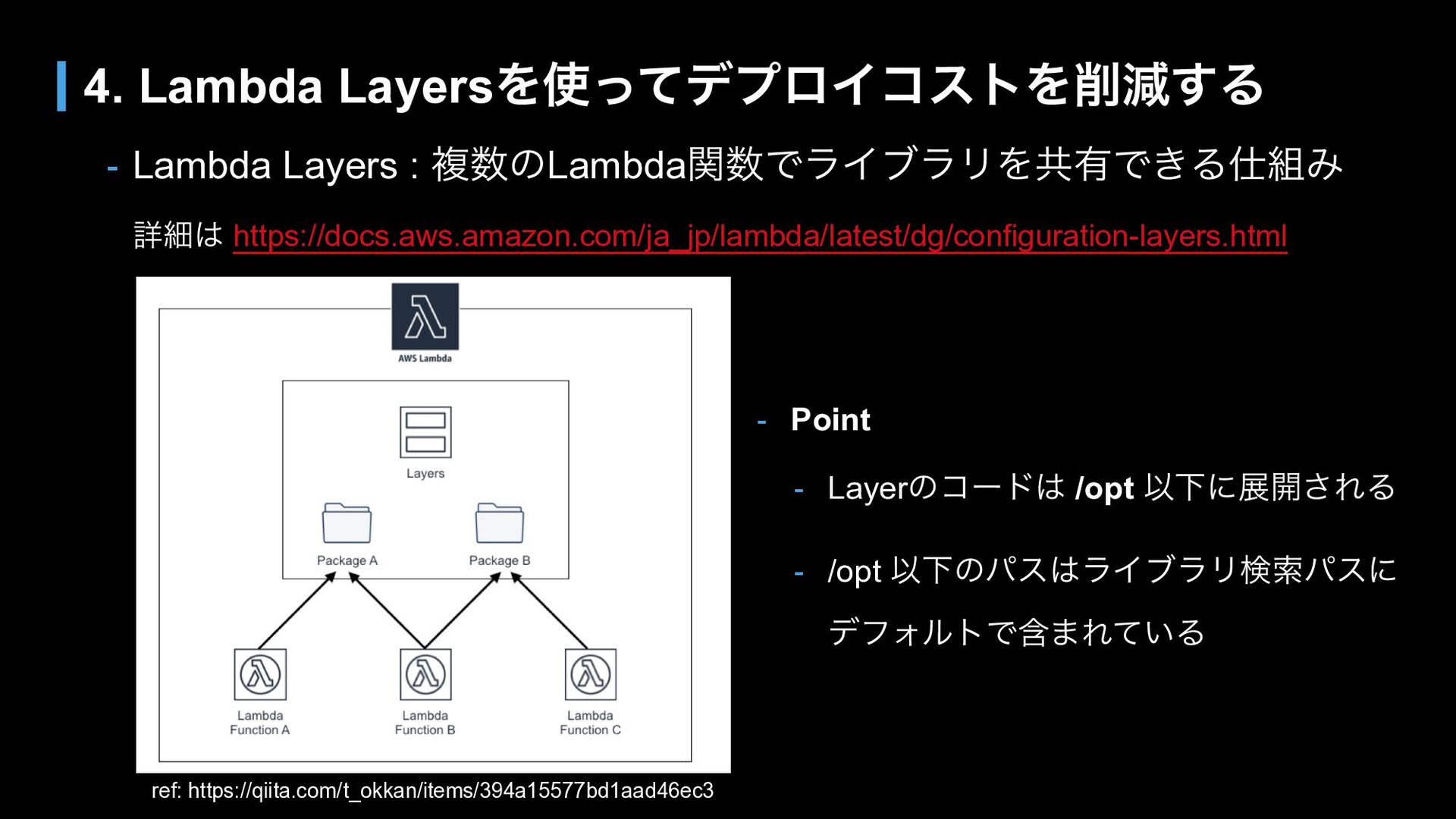 4. Lambda Layersを使ってデプロイコストを削減する

- Lambda Layers : 複数のLambda関数でライブラリを共有できる仕組み

詳細は https://docs.aws.amazon.com/ja_jp/lambda/latest/dg/configuration-layers.html

AWS Lambda

Layers

Package A

Package B

Lambda Function A

Lambda Function B

Lambda Function C

ref: https://qiita.com/t_okkan/items/394a15577bd1aad46ec3

- Point

- Layerのコードは /opt 以下に展開される

- /opt 以下のパスはライブラリ検索パスにデフォルトで含まれている